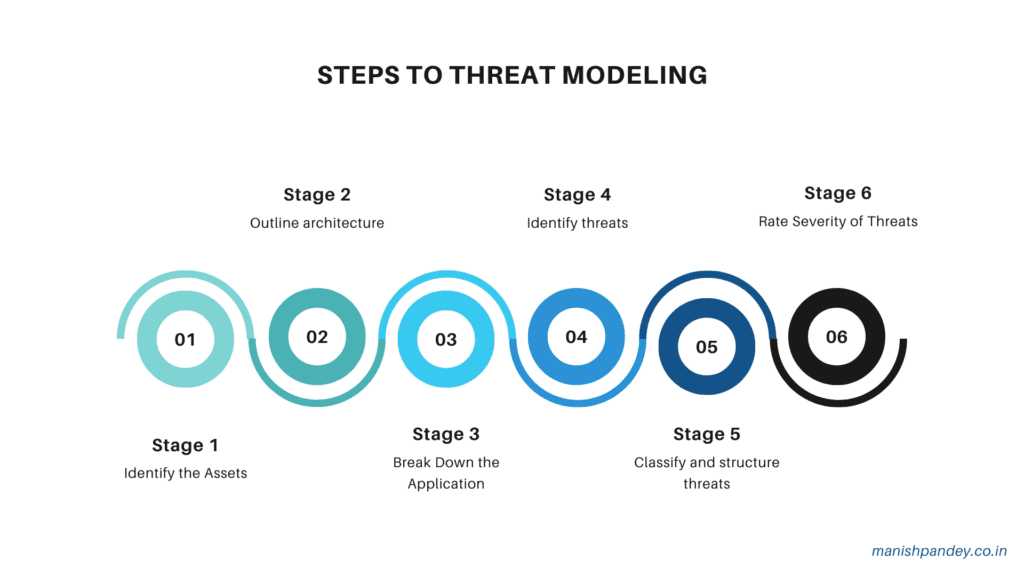 STEPS TO THREAT MODELING

Stage 2
Outline architecture

Stage 4
Identify threats

Stage 6
Rate Severity of Threats

01

02

03

04

05

06

Stage 1
Identify the Assets

Stage 3
Break Down the Application

Stage 5
Classify and structure threats

manishpandey.co.in